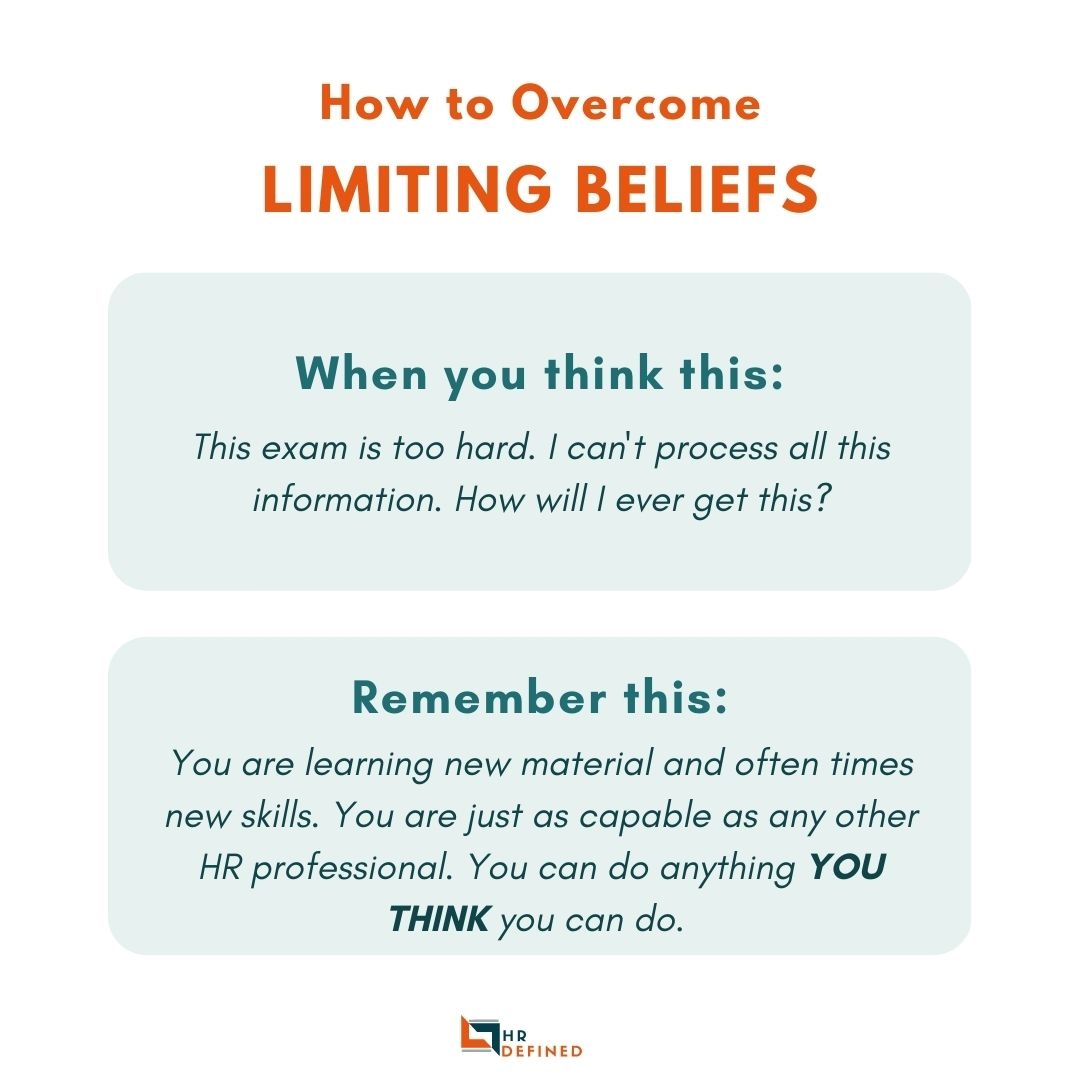 How to Overcome
LIMITING BELIEFS

When you think this:

This exam is too hard. I can't process all this information. How will I ever get this?

Remember this:

You are learning new material and often times new skills. You are just as capable as any other HR professional. You can do anything YOU THINK you can do.

HR DEFINED